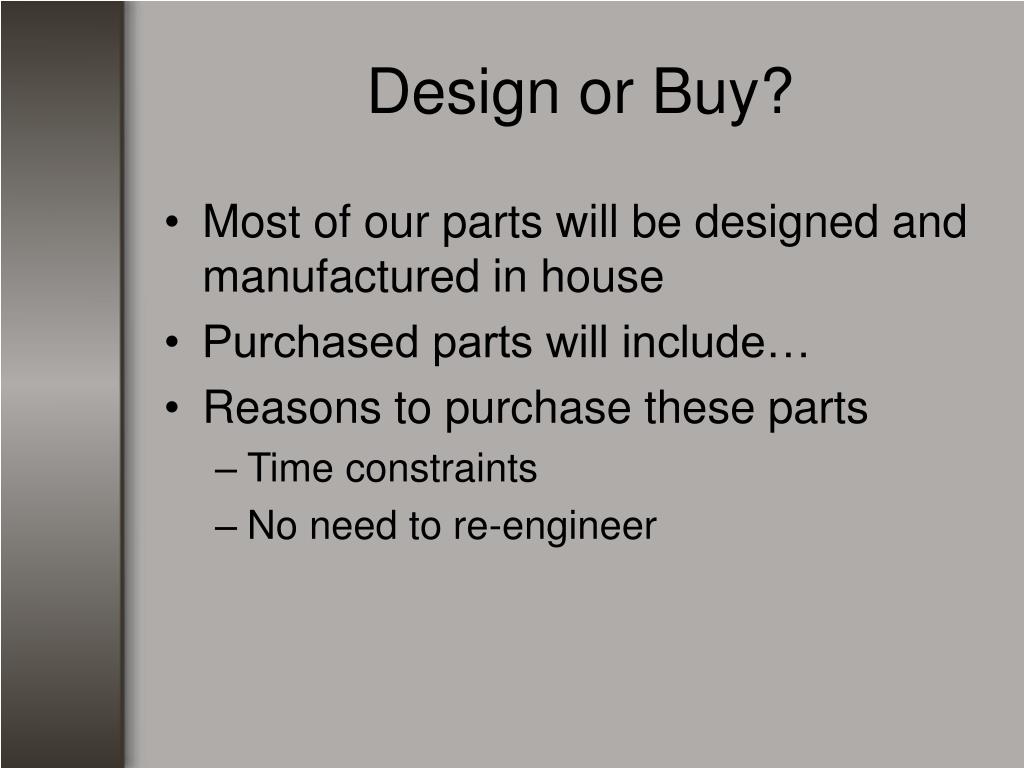 Design or Buy?

• Most of our parts will be designed and manufactured in house
• Purchased parts will include…
• Reasons to purchase these parts
– Time constraints
– No need to re-engineer